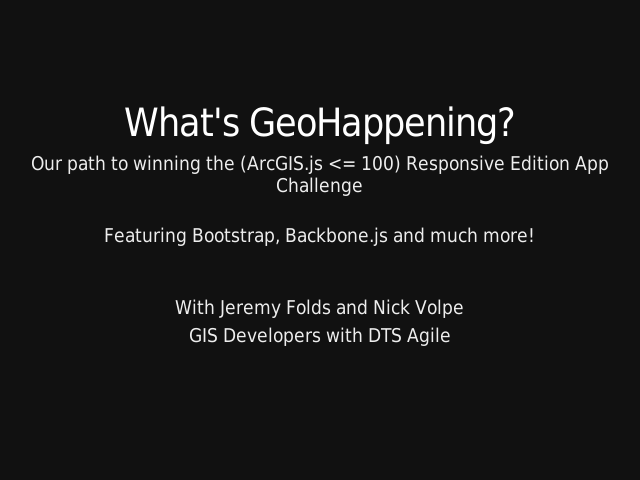 What's GeoHappening?

Our path to winning the (ArcGIS.js <= 100) Responsive Edition App Challenge

Featuring Bootstrap, Backbone.js and much more!

With Jeremy Folds and Nick Volpe
GIS Developers with DTS Agile